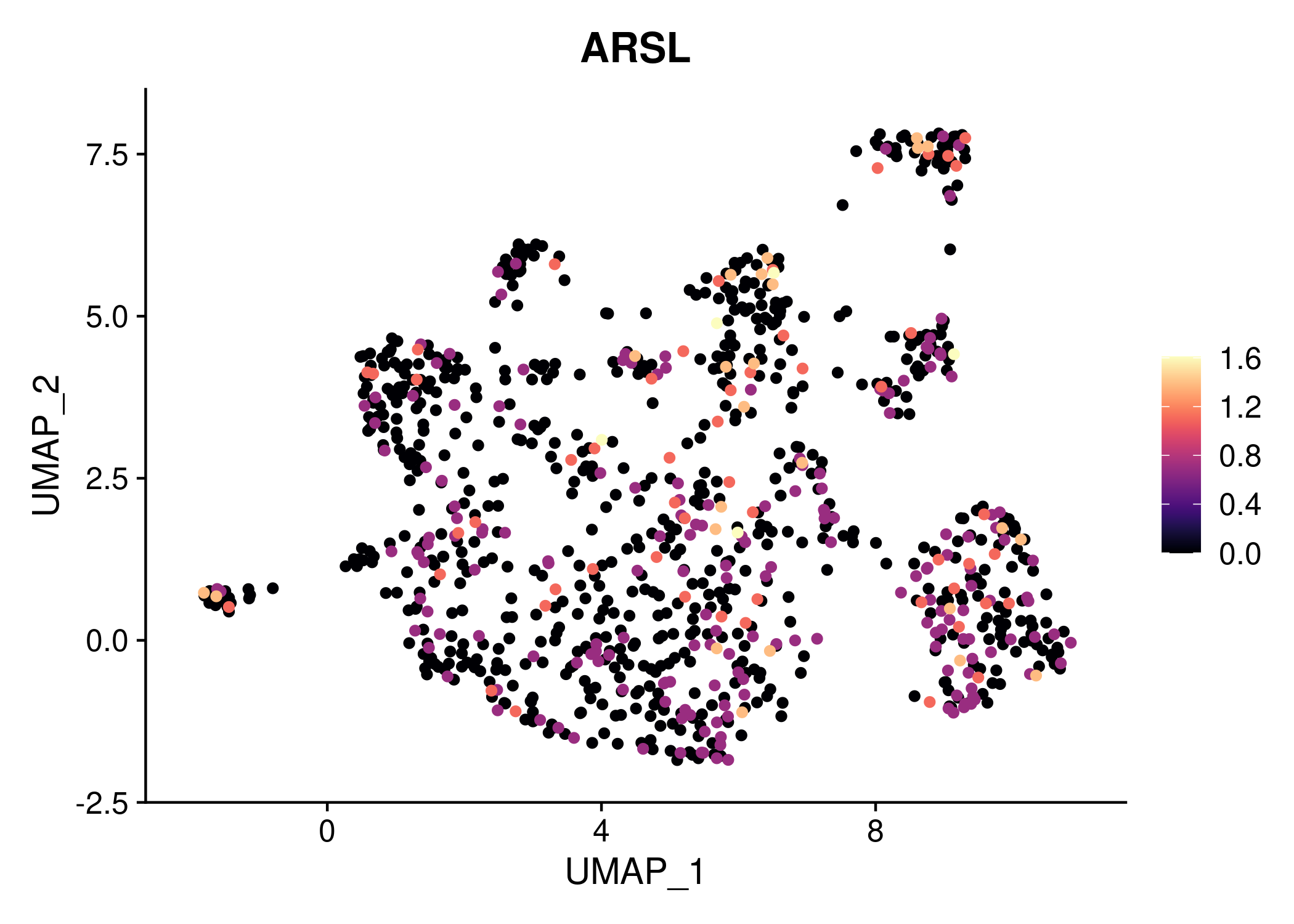 ARSL

UMAP_2

7.5
5.0
2.5
0.0
-2.5

0
4
8

UMAP_1

1.6
1.2
0.8
0.4
0.0